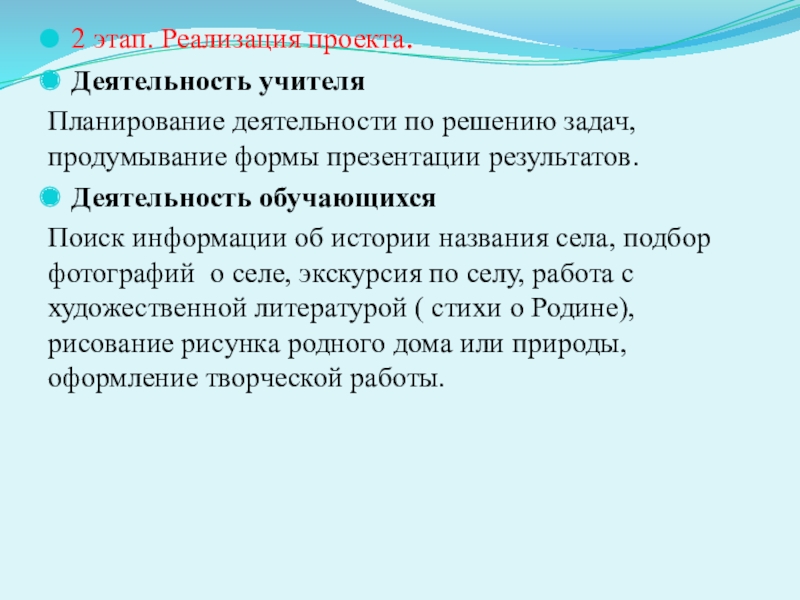 2 этап. Реализация проекта.

Деятельность учителя

Планирование деятельности по решению задач, продумывание формы презентации результатов.

Деятельность обучающихся

Поиск информации об истории названия села, подбор фотографий о селе, экскурсия по селу, работа с художественной литературой ( стихи о Родине), рисование рисунка родного дома или природы, оформление творческой работы.